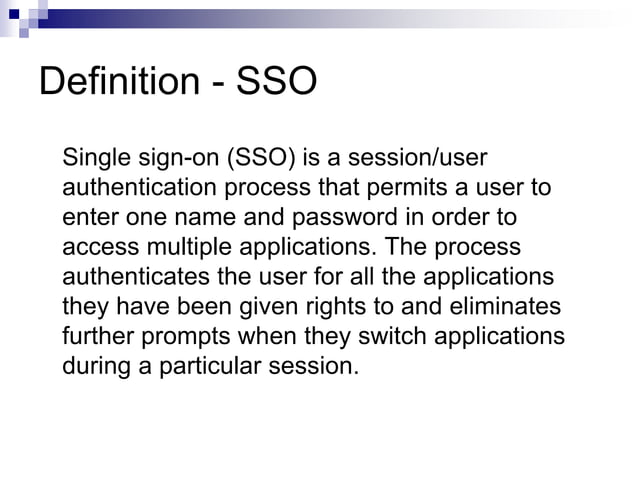 Definition - SSO

Single sign-on (SSO) is a session/user authentication process that permits a user to enter one name and password in order to access multiple applications. The process authenticates the user for all the applications they have been given rights to and eliminates further prompts when they switch applications during a particular session.